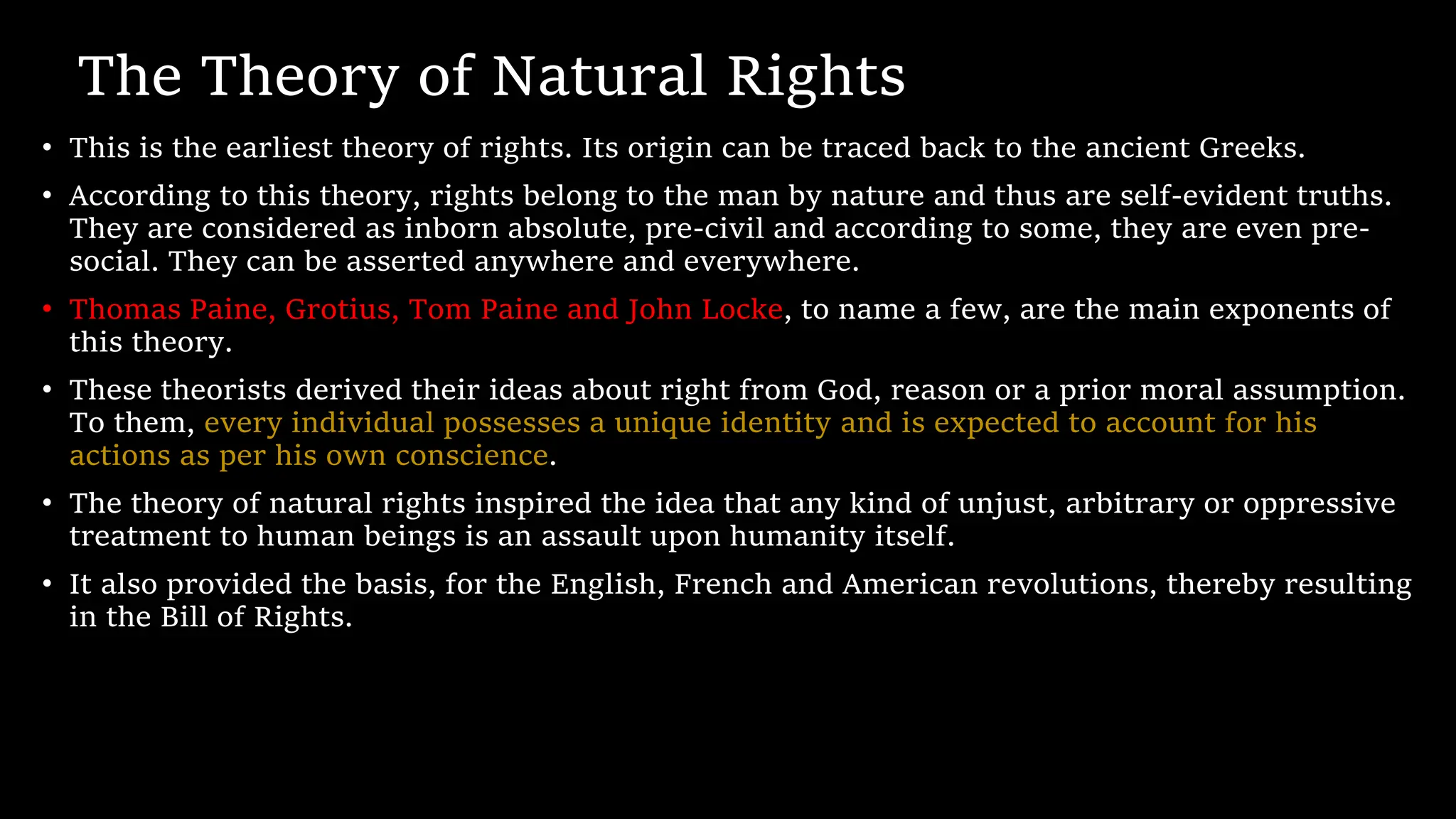 The Theory of Natural Rights

• This is the earliest theory of rights. Its origin can be traced back to the ancient Greeks.

• According to this theory, rights belong to the man by nature and thus are self-evident truths. They are considered as inborn absolute, pre-civil and according to some, they are even pre-social. They can be asserted anywhere and everywhere.

• Thomas Paine, Grotius, Tom Paine and John Locke, to name a few, are the main exponents of this theory.

• These theorists derived their ideas about right from God, reason or a prior moral assumption. To them, every individual possesses a unique identity and is expected to account for his actions as per his own conscience.

• The theory of natural rights inspired the idea that any kind of unjust, arbitrary or oppressive treatment to human beings is an assault upon humanity itself.

• It also provided the basis, for the English, French and American revolutions, thereby resulting in the Bill of Rights.